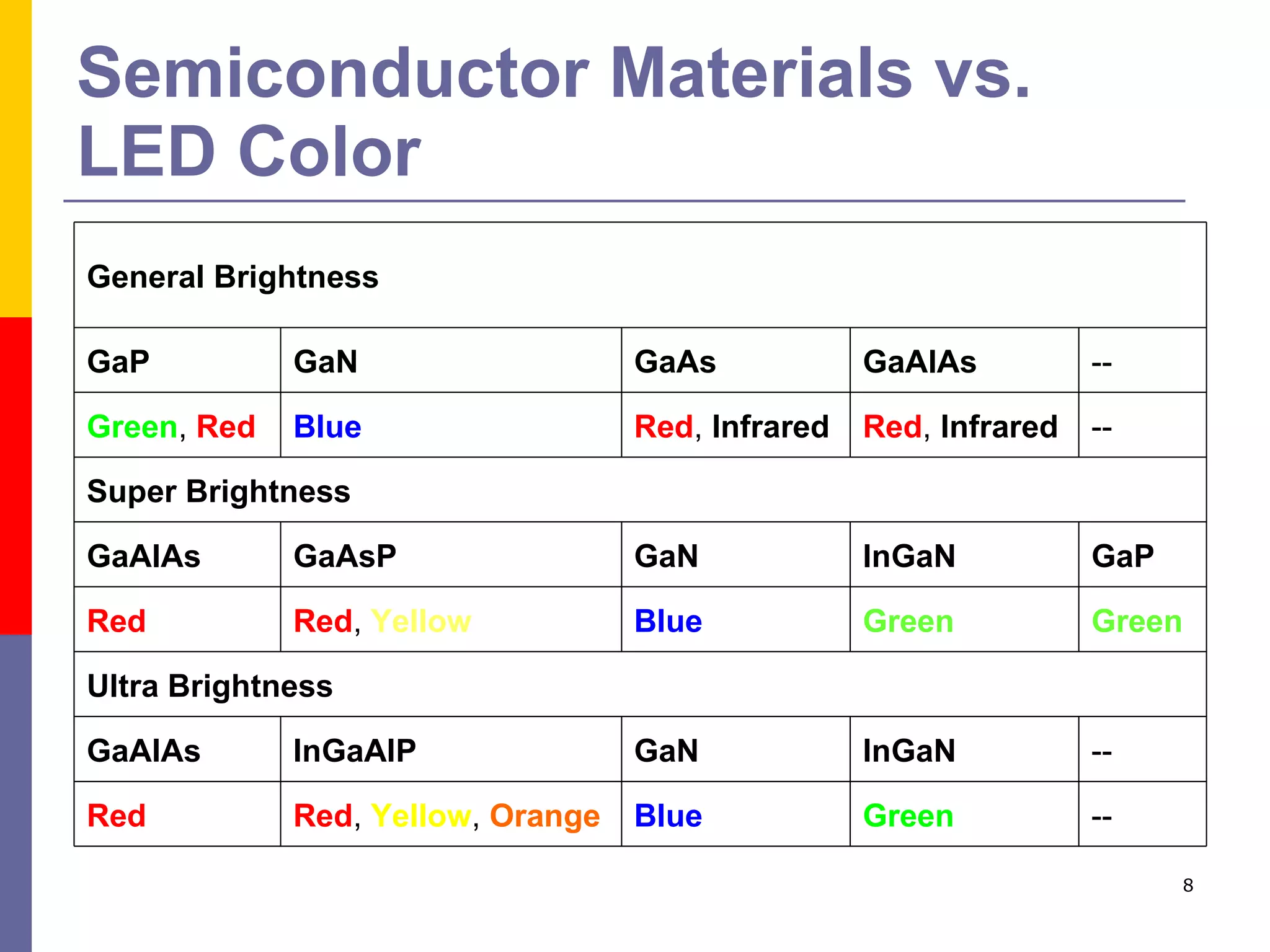 Semiconductor Materials vs. LED Color

| General Brightness | | | | |
|---|---|---|---|---|
| GaP | GaN | GaAs | GaAIAs | -- |
| Green, Red | Blue | Red, Infrared | Red, Infrared | -- |
| Super Brightness | | | | |
| GaAIAs | GaAsP | GaN | InGaN | GaP |
| Red | Red, Yellow | Blue | Green | Green |
| Ultra Brightness | | | | |
| GaAIAs | InGaAIP | GaN | InGaN | -- |
| Red | Red, Yellow, Orange | Blue | Green | -- |

8